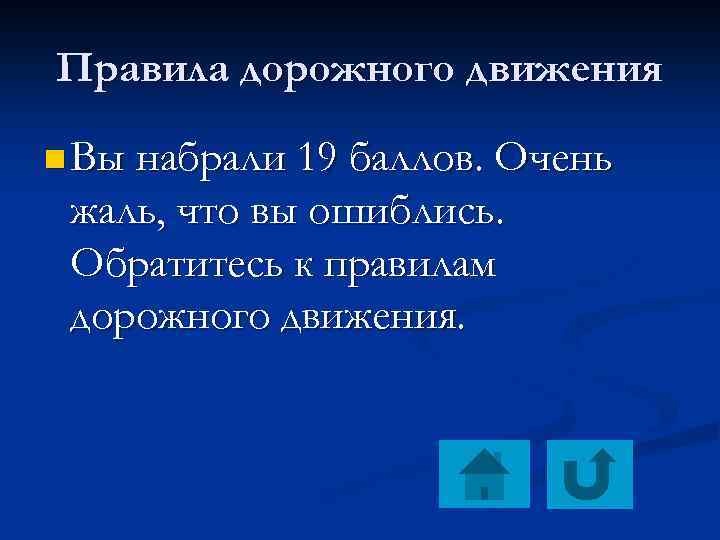 Правила дорожного движения

Вы набрали 19 баллов. Очень жаль, что вы ошиблись. Обратитесь к правилам дорожного движения.